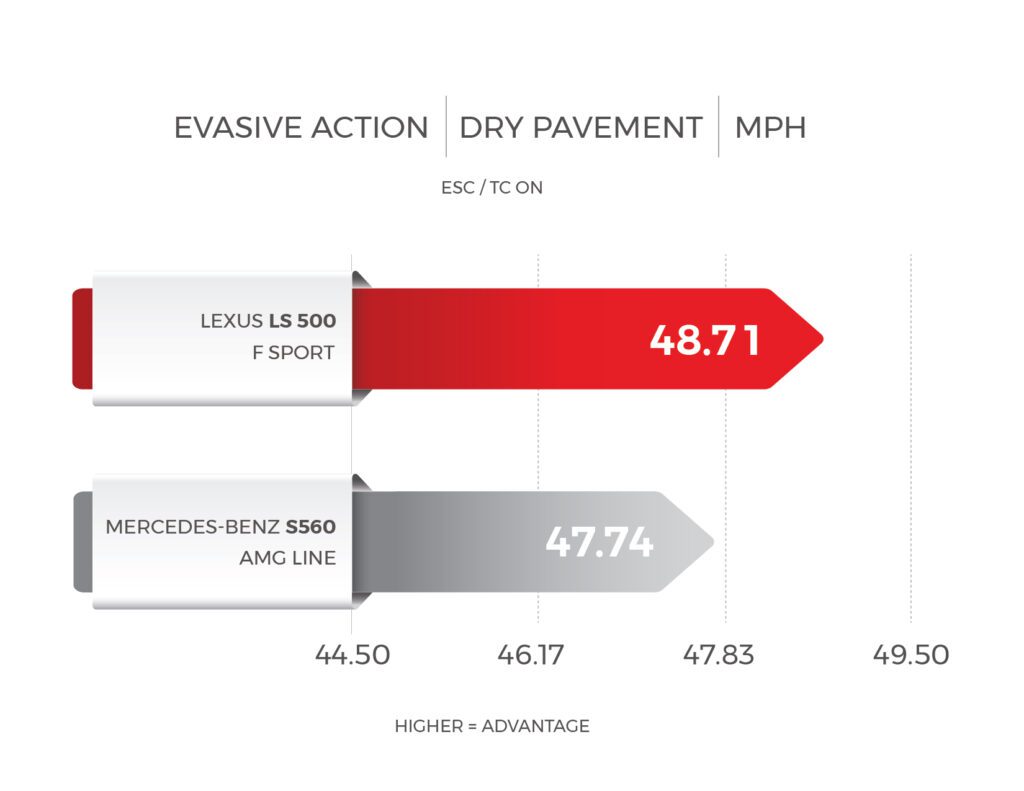 EVASIVE ACTION | DRY PAVEMENT | MPH

ESC / TC ON

LEXUS LS 500
F SPORT

48.71

MERCEDES-BENZ S560
AMG LINE

47.74

44.50
46.17
47.83
49.50

HIGHER = ADVANTAGE